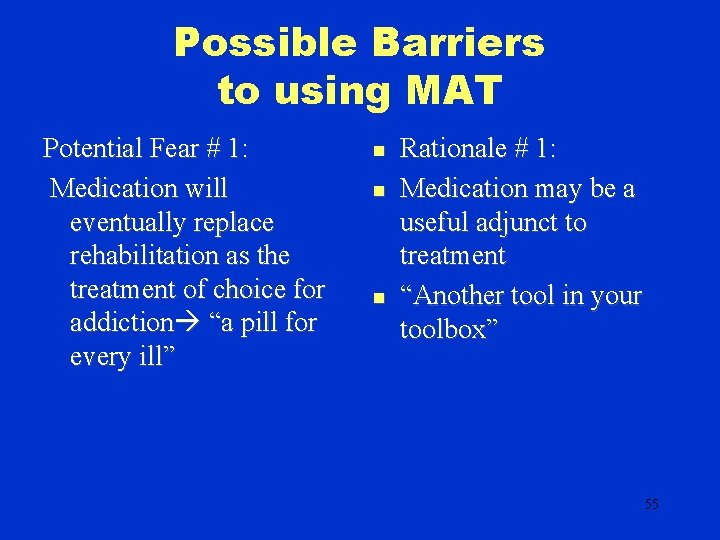 Possible Barriers to using MAT

Potential Fear # 1:

Medication will eventually replace rehabilitation as the treatment of choice for addiction→ “a pill for every ill”

- Rationale # 1:
- Medication may be a useful adjunct to treatment
- “Another tool in your toolbox”

55